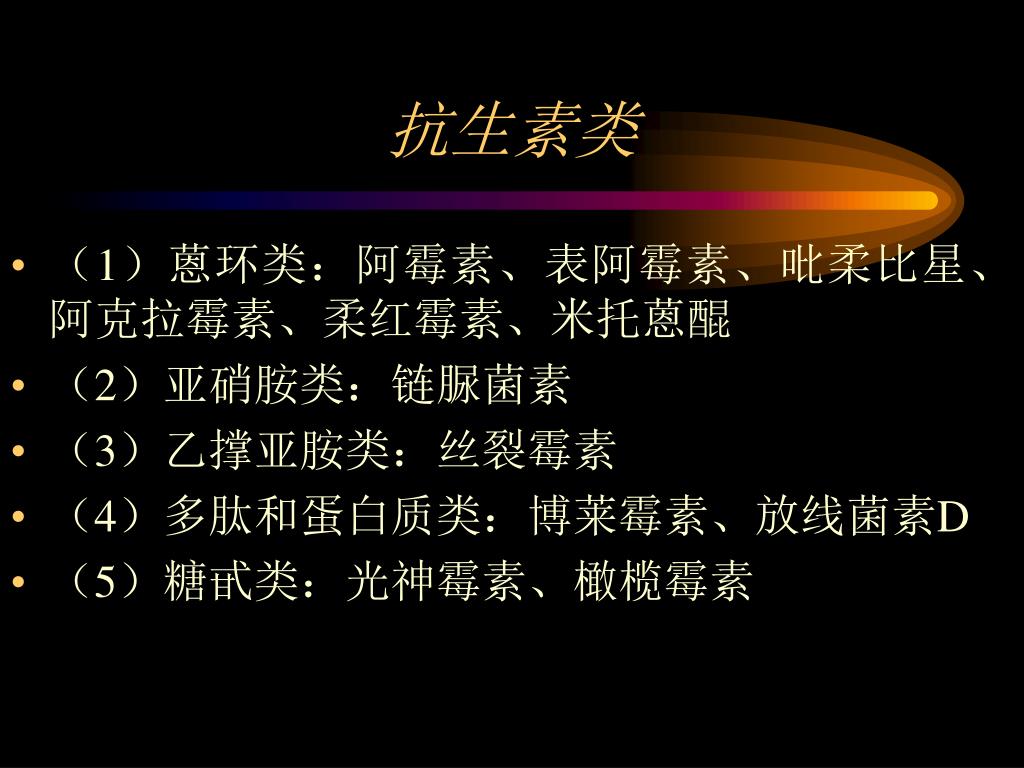 抗生素类

• （1）蒽环类：阿霉素、表阿霉素、吡柔比星、阿克拉霉素、柔红霉素、米托蒽醌
• （2）亚硝胺类：链脲菌素
• （3）乙撑亚胺类：丝裂霉素
• （4）多肽和蛋白质类：博莱霉素、放线菌素D
• （5）糖甙类：光神霉素、橄榄霉素